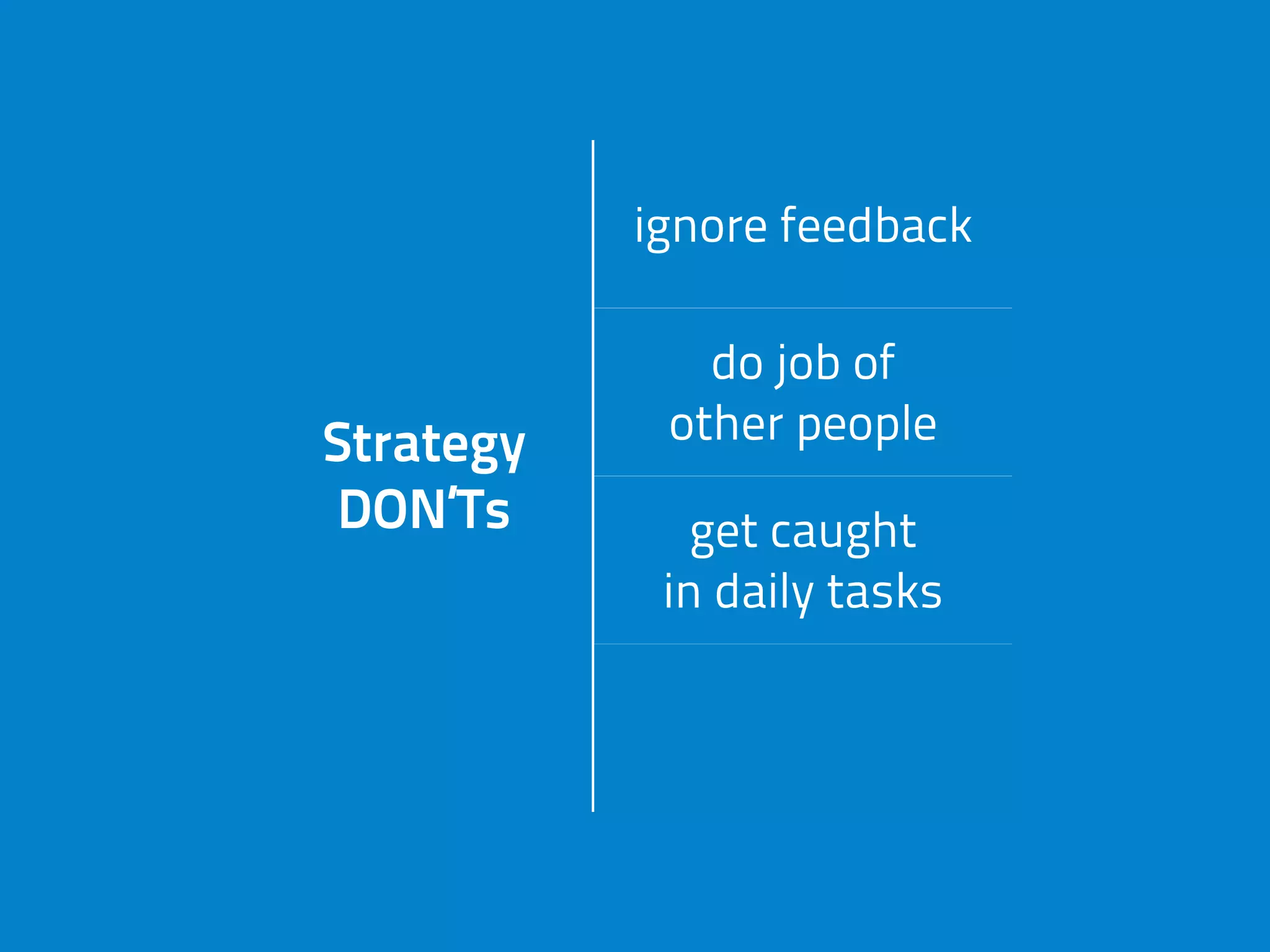 Strategy DON'Ts

ignore feedback

do job of other people

get caught in daily tasks